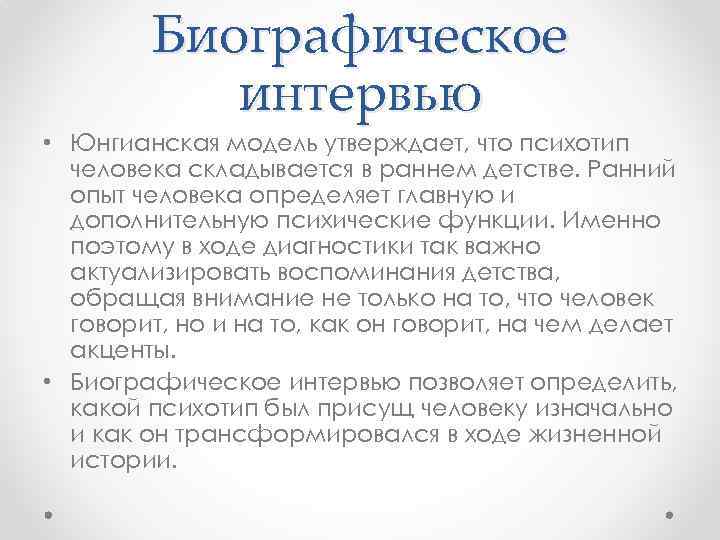 Биографическое интервью

• Юнгианская модель утверждает, что психотип человека складывается в раннем детстве. Ранний опыт человека определяет главную и дополнительную психические функции. Именно поэтому в ходе диагностики так важно актуализировать воспоминания детства, обращая внимание не только на то, что человек говорит, но и на то, как он говорит, на чем делает акценты.

• Биографическое интервью позволяет определить, какой психотип был присущ человеку изначально и как он трансформировался в ходе жизненной истории.